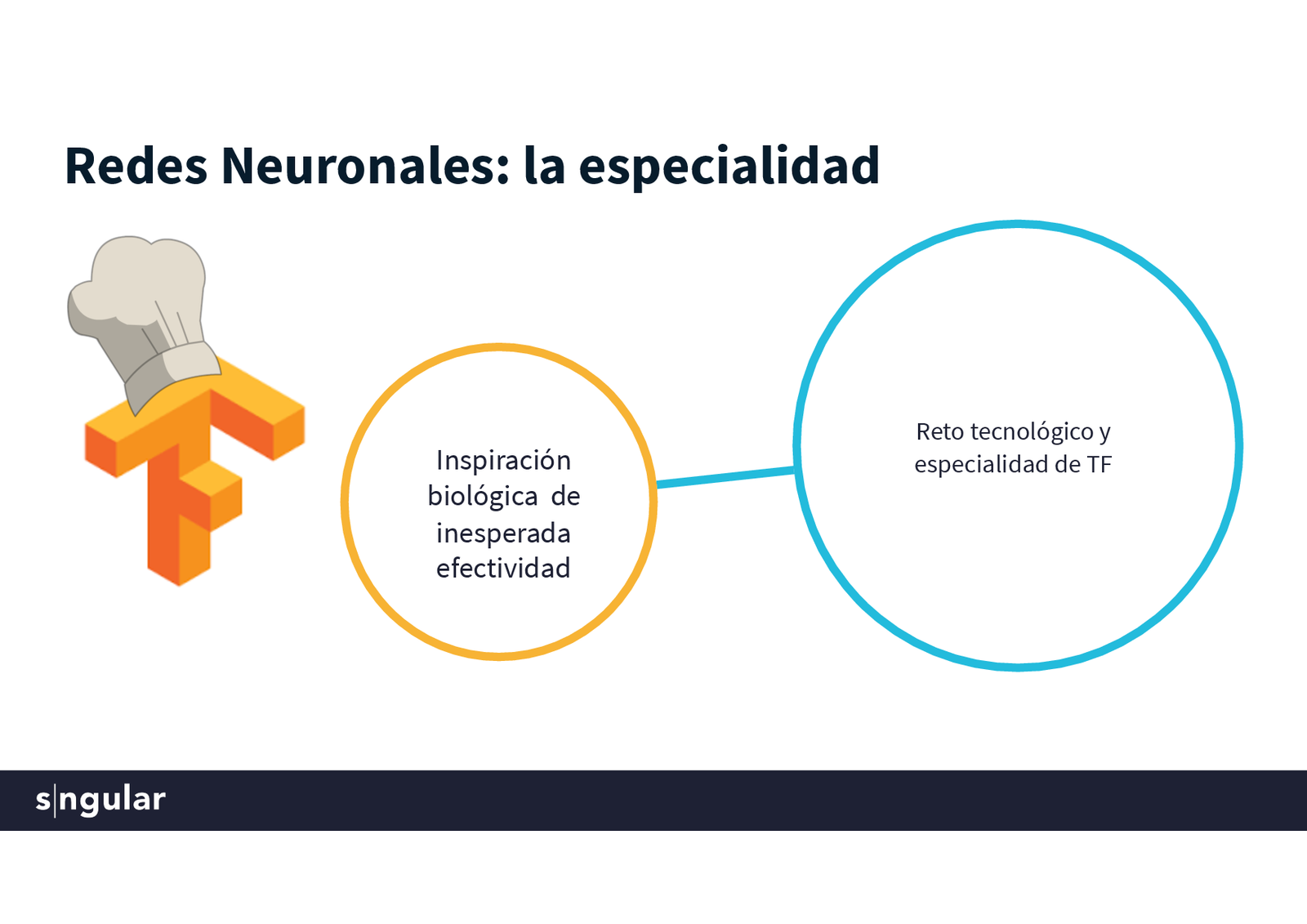 Redes Neuronales: la especialidad

Inspiración biológica de inesperada efectividad

Reto tecnológico y especialidad de TF

s|ngular